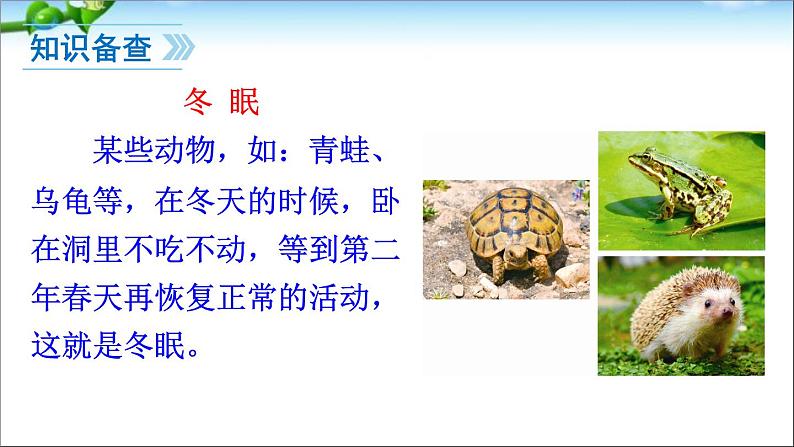 知识备查

冬 眠

某些动物，如：青蛙、乌龟等，在冬天的时候，卧在洞里不吃不动，等到第二年春天再恢复正常的活动，这就是冬眠。